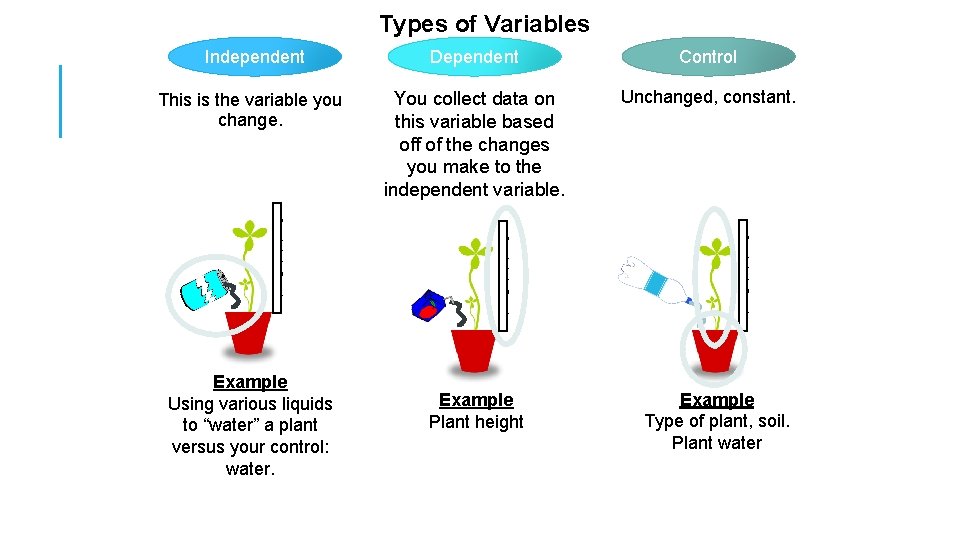 Types of Variables

Independent

This is the variable you change.

Example
Using various liquids to “water” a plant versus your control: water.

Dependent

You collect data on this variable based off of the changes you make to the independent variable.

Example
Plant height

Control

Unchanged, constant.

Example
Type of plant, soil. Plant water